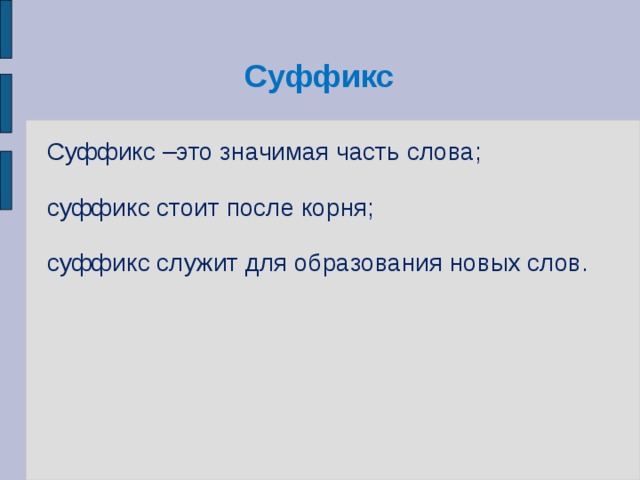 Суффикс

Суффикс –это значимая часть слова;

суффикс стоит после корня;

суффикс служит для образования новых слов.